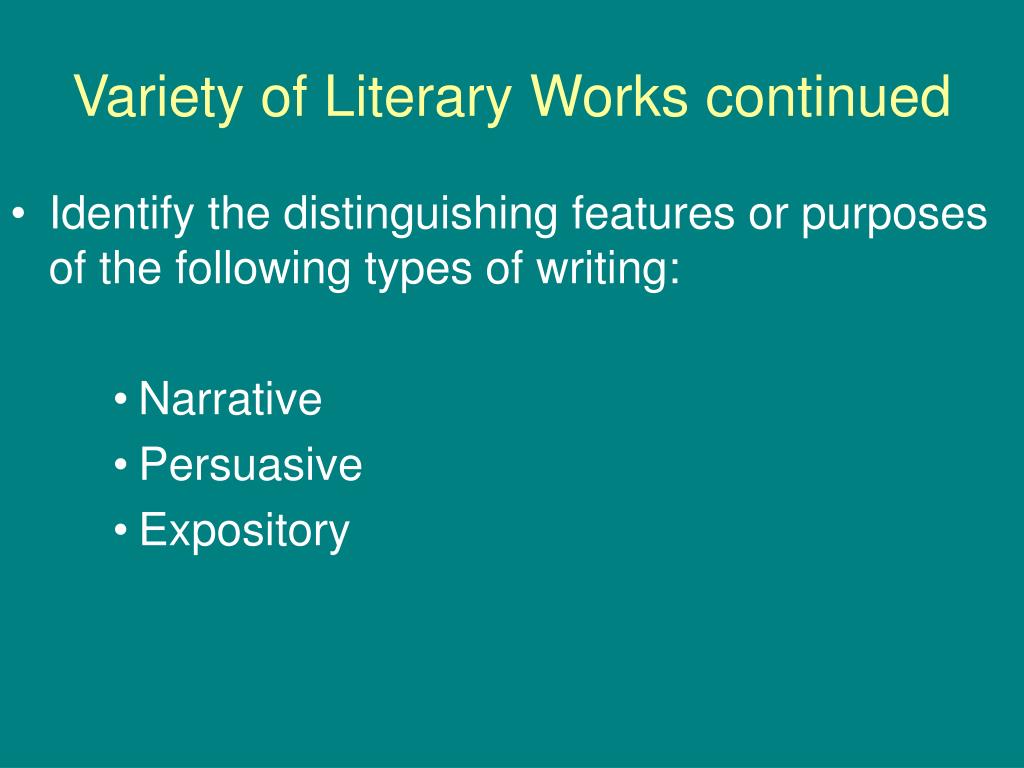 Variety of Literary Works continued

• Identify the distinguishing features or purposes of the following types of writing:

• Narrative
• Persuasive
• Expository